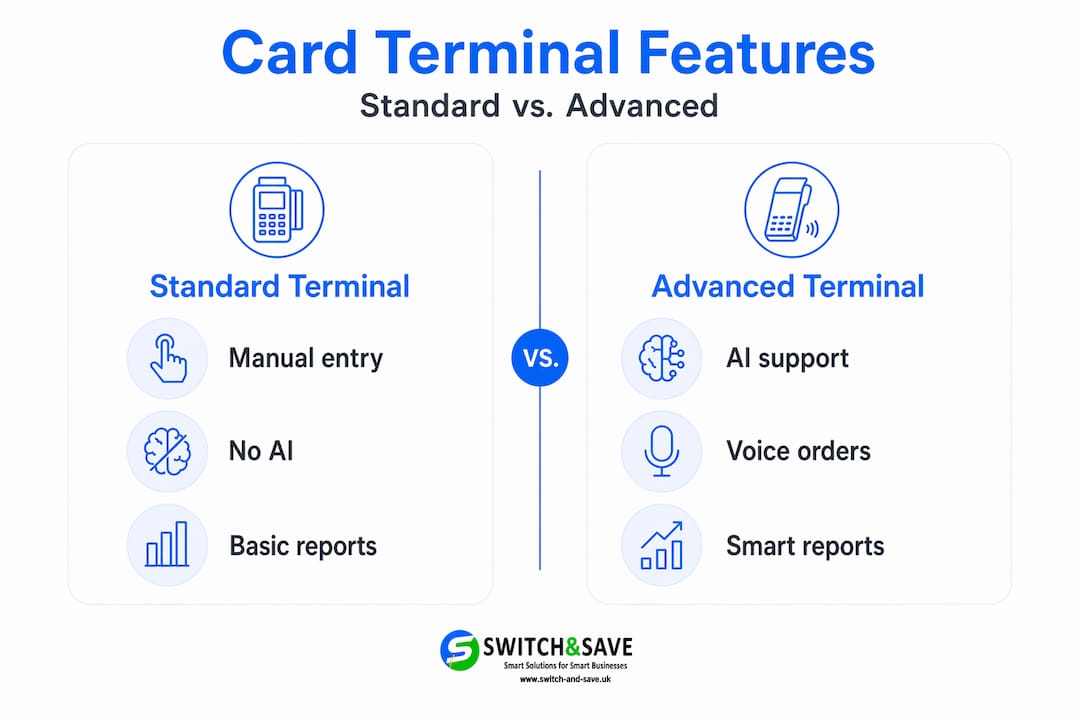 Card Terminal Features

Standard vs. Advanced

Standard Terminal

Manual entry

No AI

Basic reports

VS.

Advanced Terminal

AI support

Voice orders

Smart reports

SWITCH&SAVE
Smart Solutions for Smart Businesses
www.switch-and-save.uk